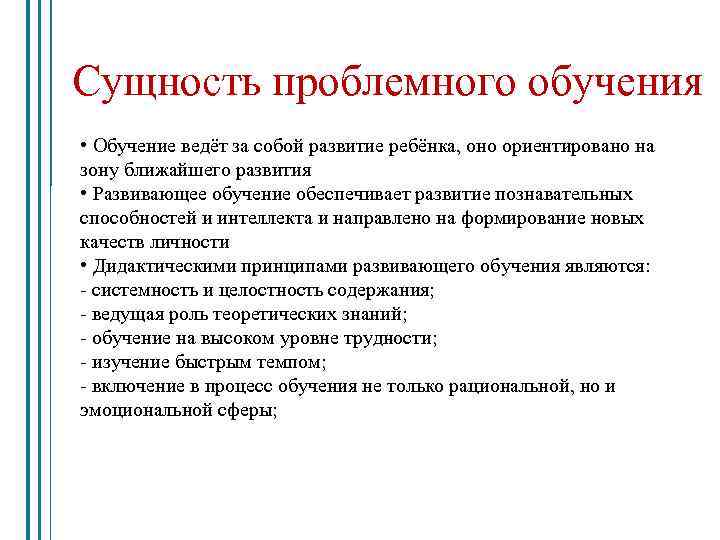 Сущность проблемного обучения

• Обучение ведёт за собой развитие ребёнка, оно ориентировано на зону ближайшего развития
• Развивающее обучение обеспечивает развитие познавательных способностей и интеллекта и направлено на формирование новых качеств личности
• Дидактическими принципами развивающего обучения являются:
- системность и целостность содержания;
- ведущая роль теоретических знаний;
- обучение на высоком уровне трудности;
- изучение быстрым темпом;
- включение в процесс обучения не только рациональной, но и эмоциональной сферы;